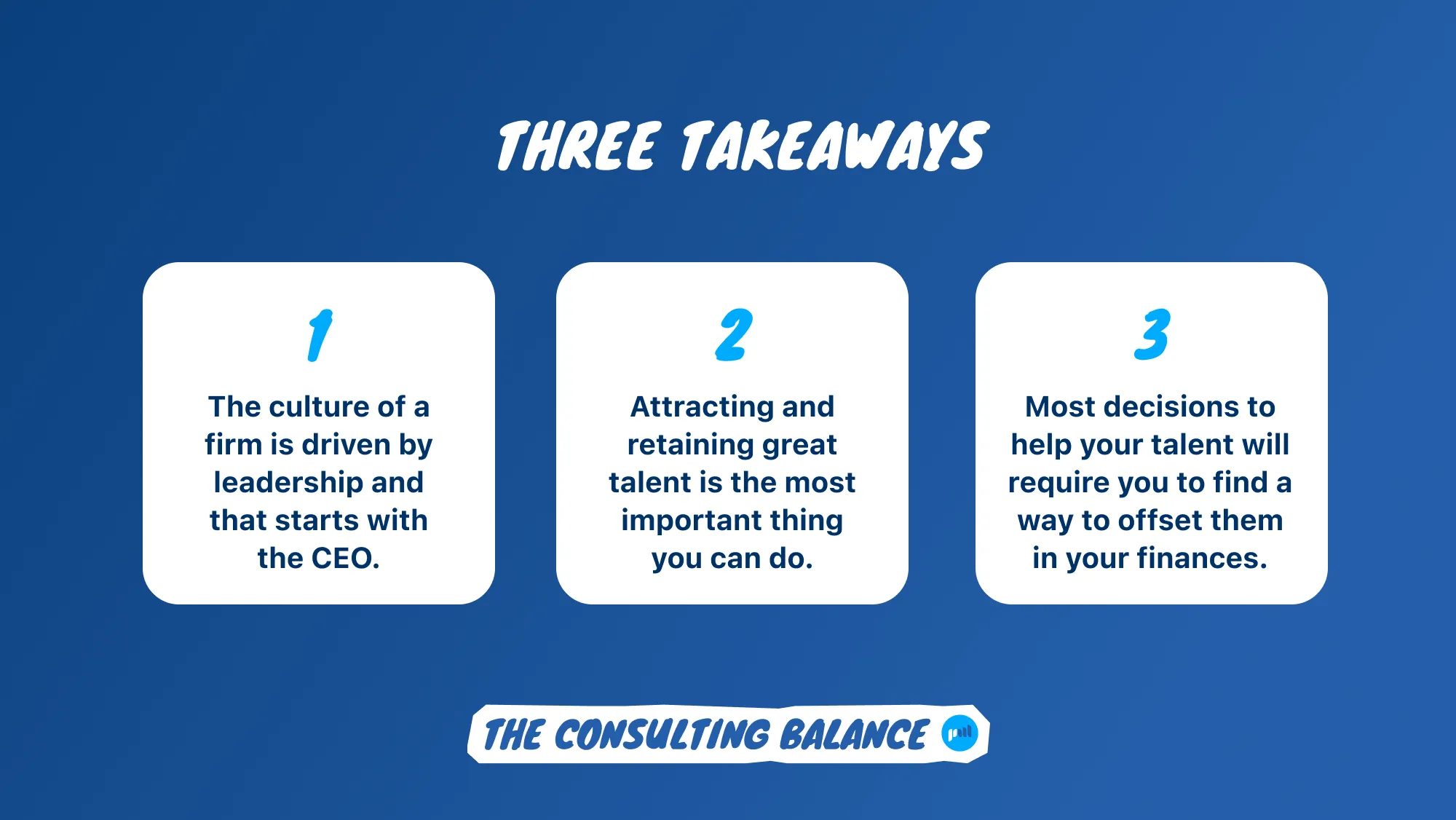 THREE TAKEAWAYS

1

The culture of a firm is driven by leadership and that starts with the CEO.

2

Attracting and retaining great talent is the most important thing you can do.

3

Most decisions to help your talent will require you to find a way to offset them in your finances.

THE CONSULTING BALANCE